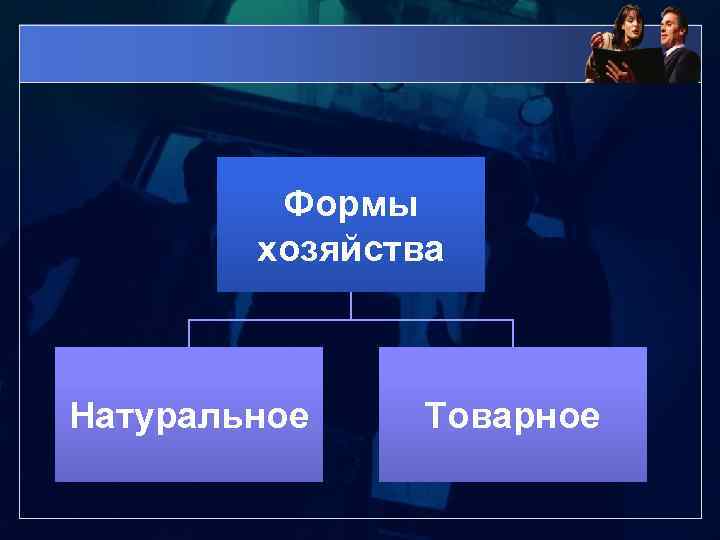 Формы хозяйства

Натуральное

Товарное